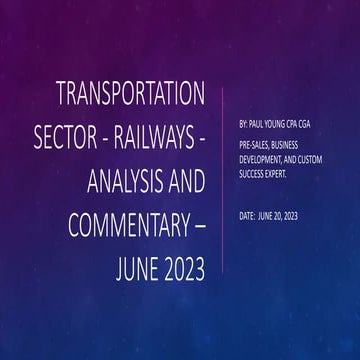 TRANSPORTATION SECTOR - RAILWAYS - ANALYSIS AND COMMENTARY – JUNE 2023

BY: PAUL YOUNG CPA CGA

PRE-SALES, BUSINESS DEVELOPMENT, AND CUSTOM SUCCESS EXPERT.

DATE: JUNE 20, 2023